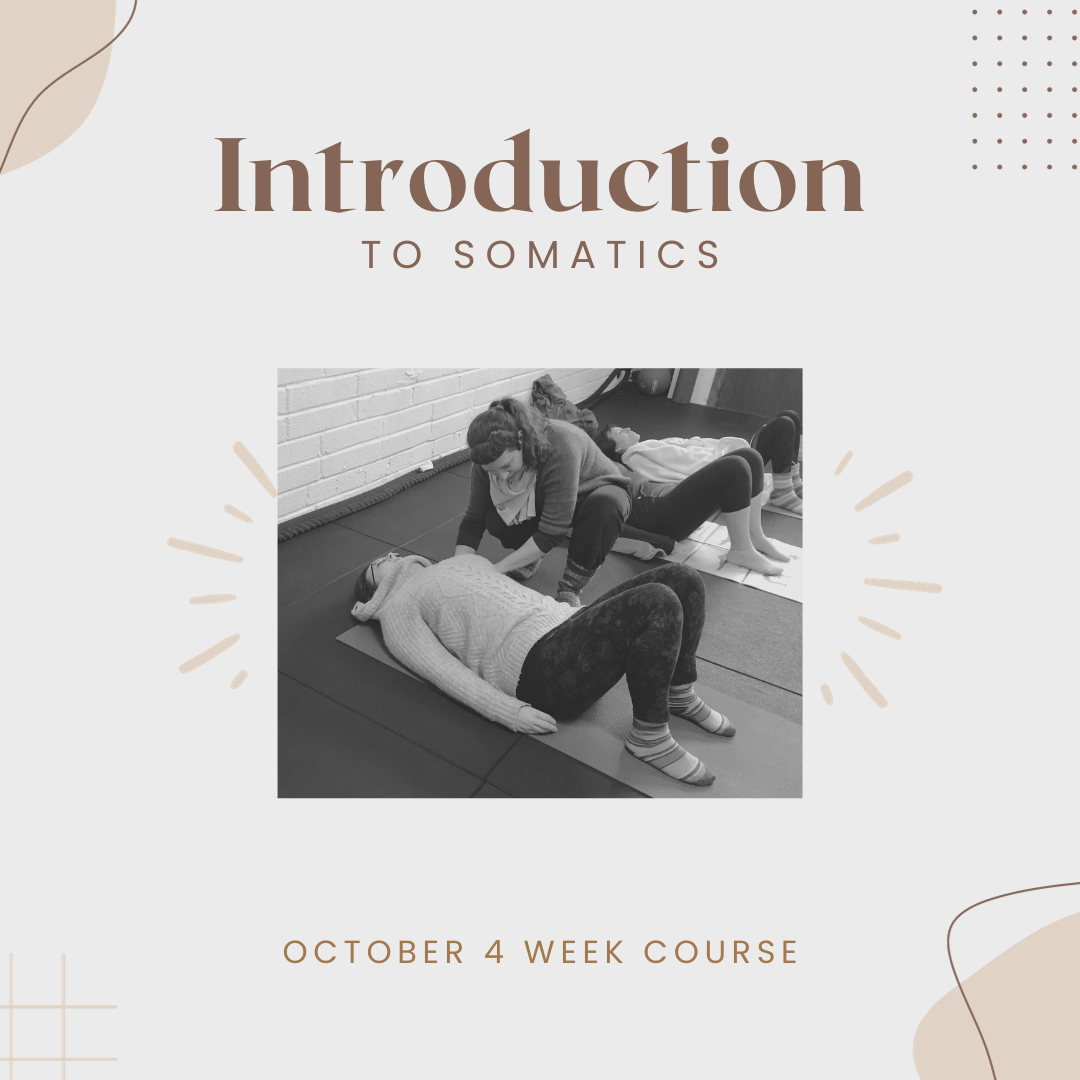 Introduction
TO SOMATICS

OCTOBER 4 WEEK COURSE